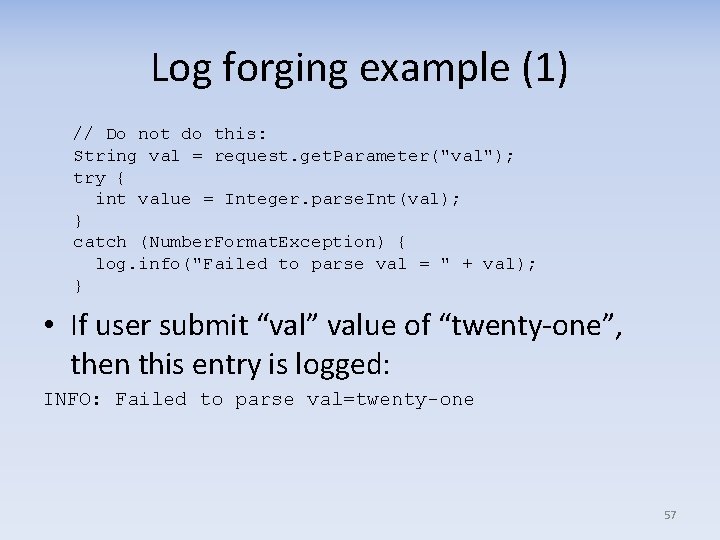 Log forging example (1)

// Do not do this:
String val = request.getParameter("val");
try {
  int value = Integer.parseInt(val);
}
catch (NumberFormatException) {
  log.info("Failed to parse val = " + val);
}

• If user submit “val” value of “twenty-one”, then this entry is logged:

INFO: Failed to parse val=twenty-one

57